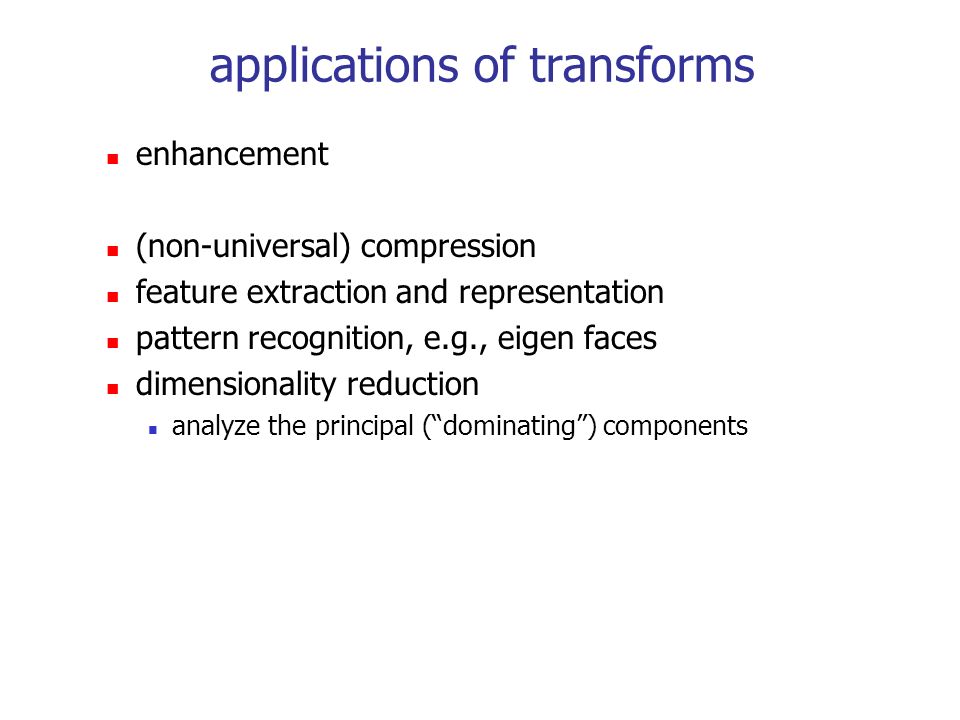 applications of transforms

- enhancement

- (non-universal) compression
- feature extraction and representation
- pattern recognition, e.g., eigen faces
- dimensionality reduction
  - analyze the principal (“dominating”) components